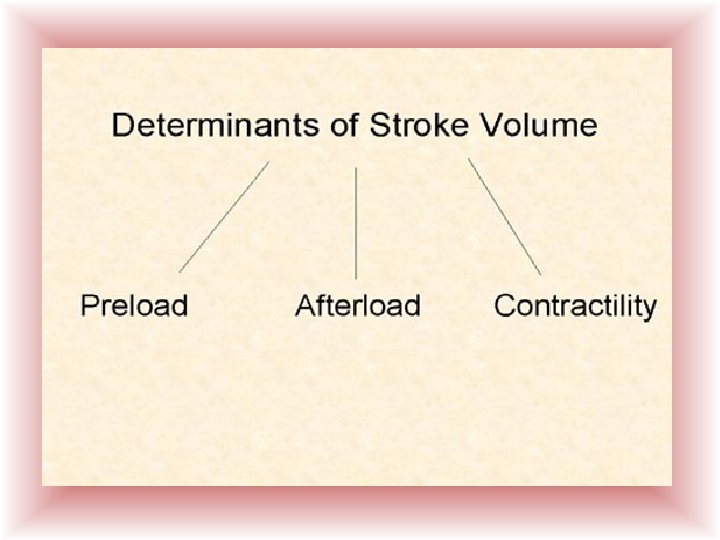 Determinants of Stroke Volume

Preload

Afterload

Contractility